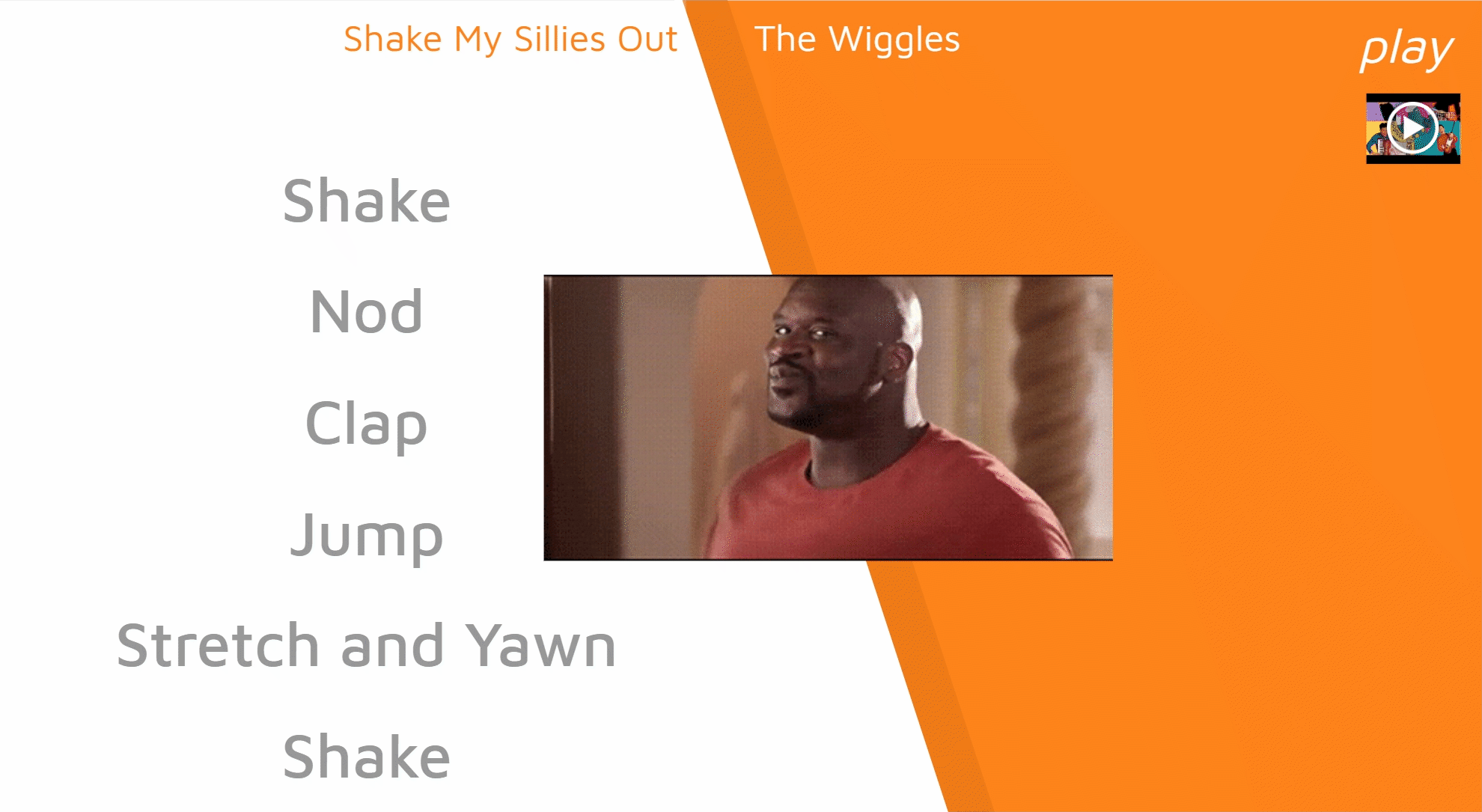 Shake My Sillies Out

The Wiggles

play

Shake

Nod

Clap

Jump

Stretch and Yawn

Shake